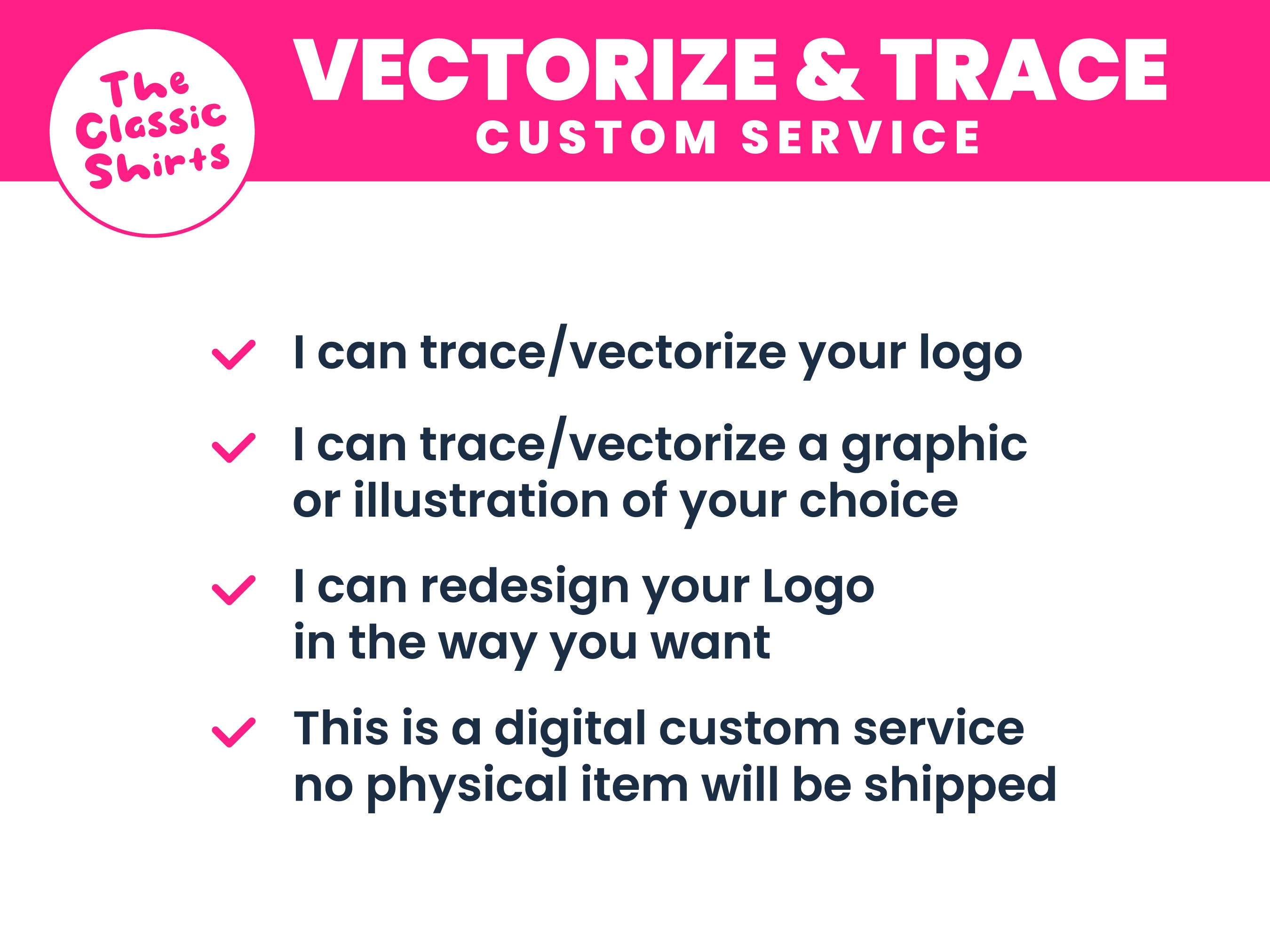 The Classic Shirts

VECTORIZE & TRACE
CUSTOM SERVICE

I can trace/vectorize your logo

I can trace/vectorize a graphic or illustration of your choice

I can redesign your Logo in the way you want

This is a digital custom service no physical item will be shipped